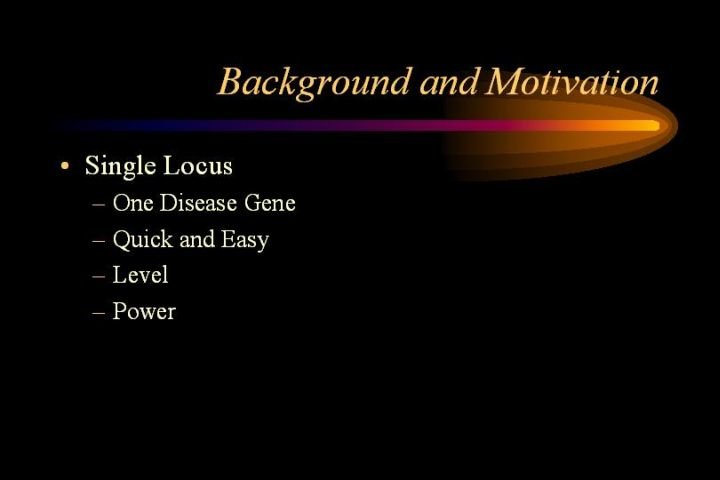 Background and Motivation

• Single Locus
 – One Disease Gene
 – Quick and Easy
 – Level
 – Power